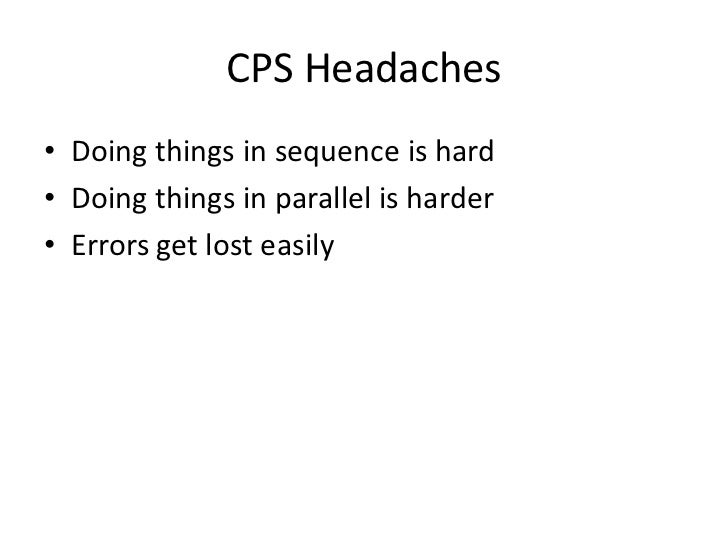 CPS Headaches

• Doing things in sequence is hard
• Doing things in parallel is harder
• Errors get lost easily